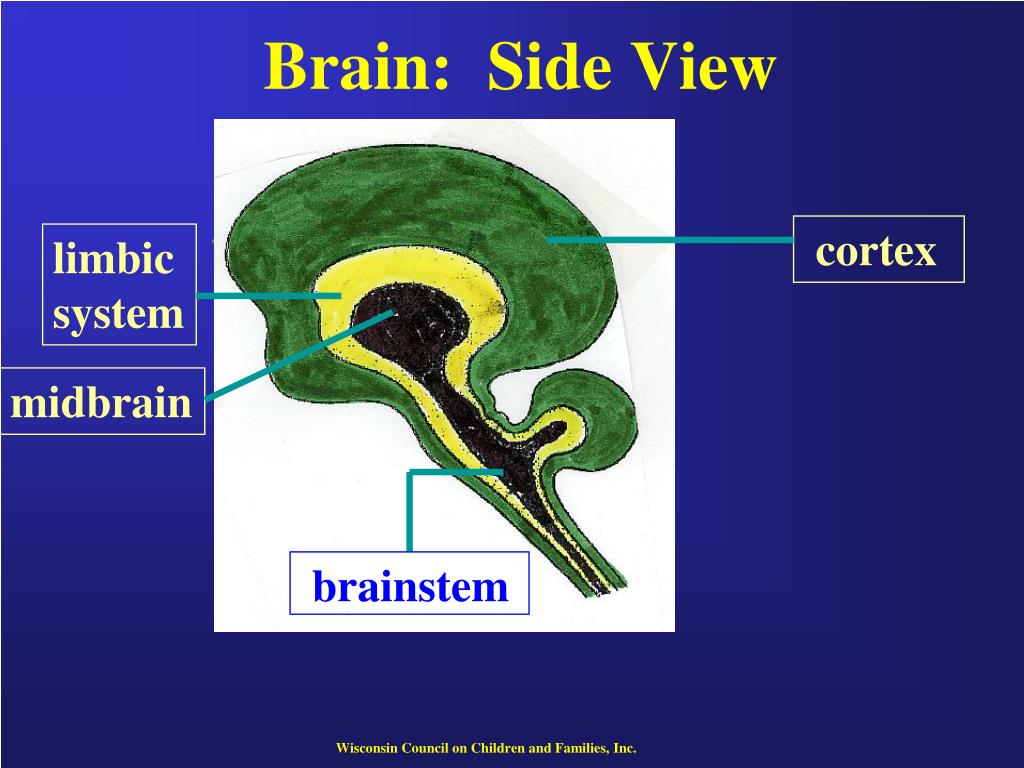 Brain: Side View

limbic system

cortex

midbrain

brainstem

Wisconsin Council on Children and Families, Inc.